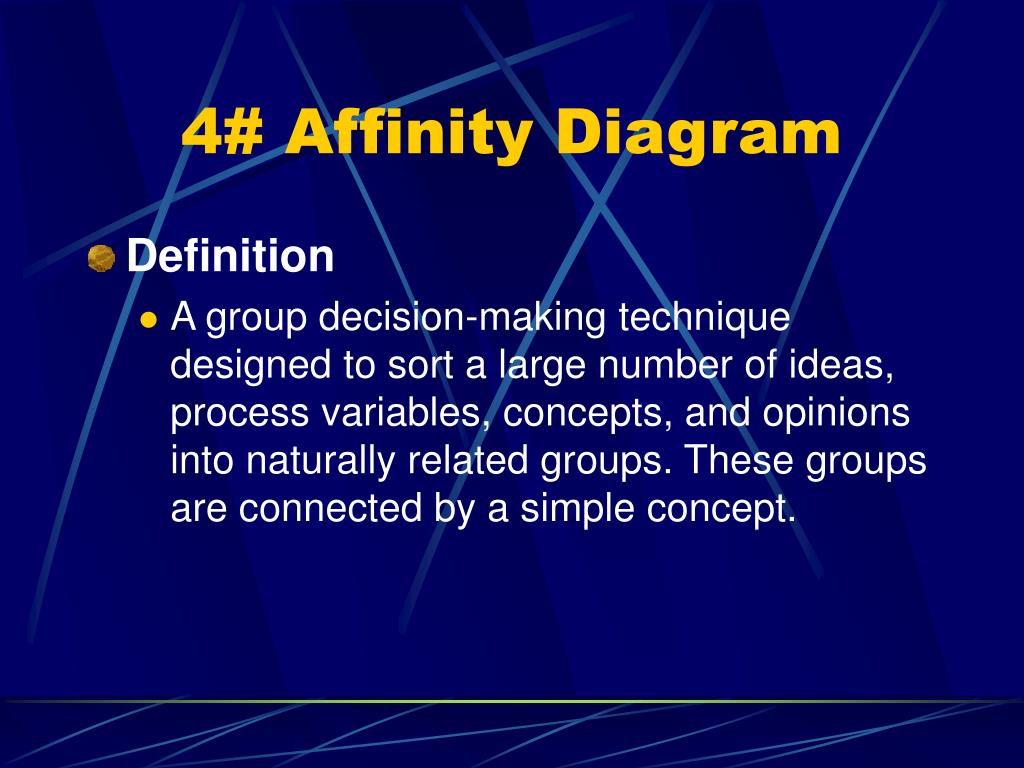 4# Affinity Diagram

Definition

A group decision-making technique designed to sort a large number of ideas, process variables, concepts, and opinions into naturally related groups. These groups are connected by a simple concept.